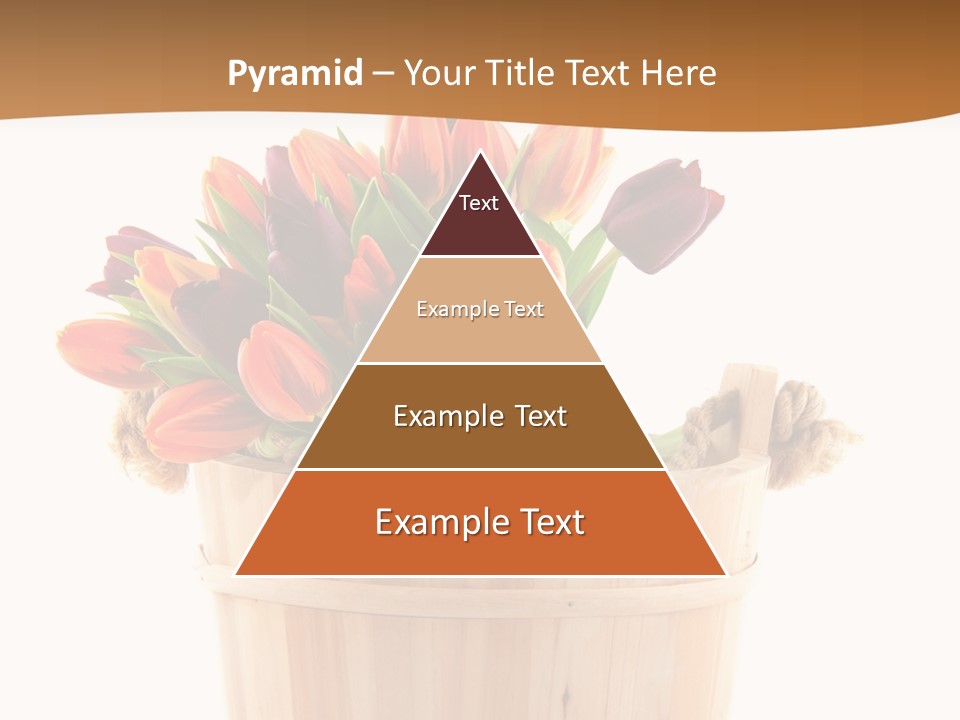 Pyramid – Your Title Text Here

Text

Example Text

Example Text

Example Text